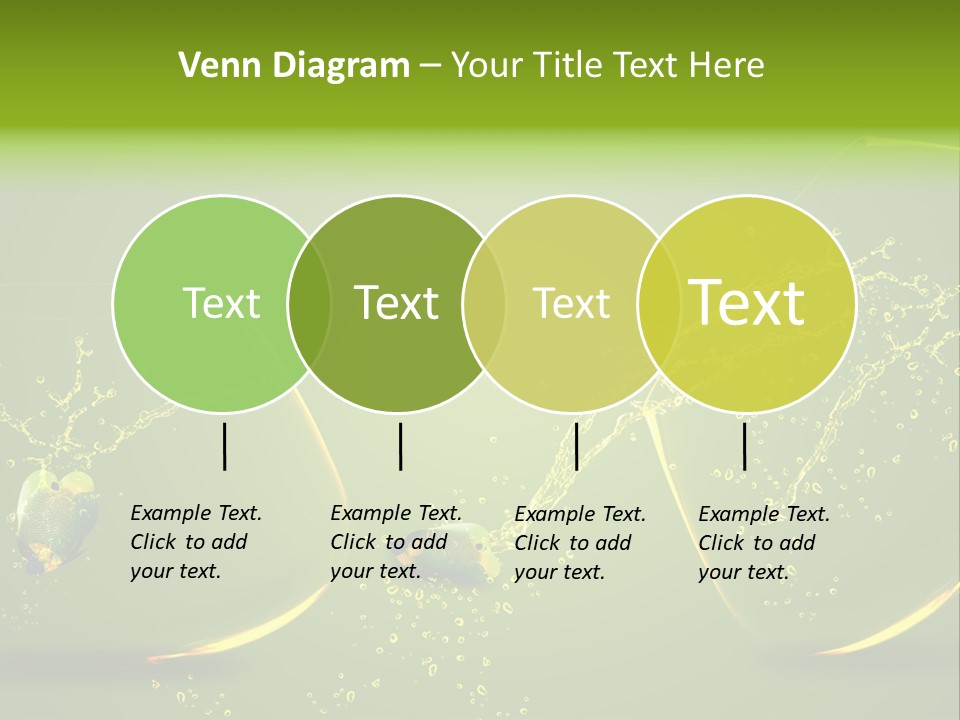 Venn Diagram – Your Title Text Here

Text

Text

Text

Text

Example Text. Click to add your text.

Example Text. Click to add your text.

Example Text. Click to add your text.

Example Text. Click to add your text.